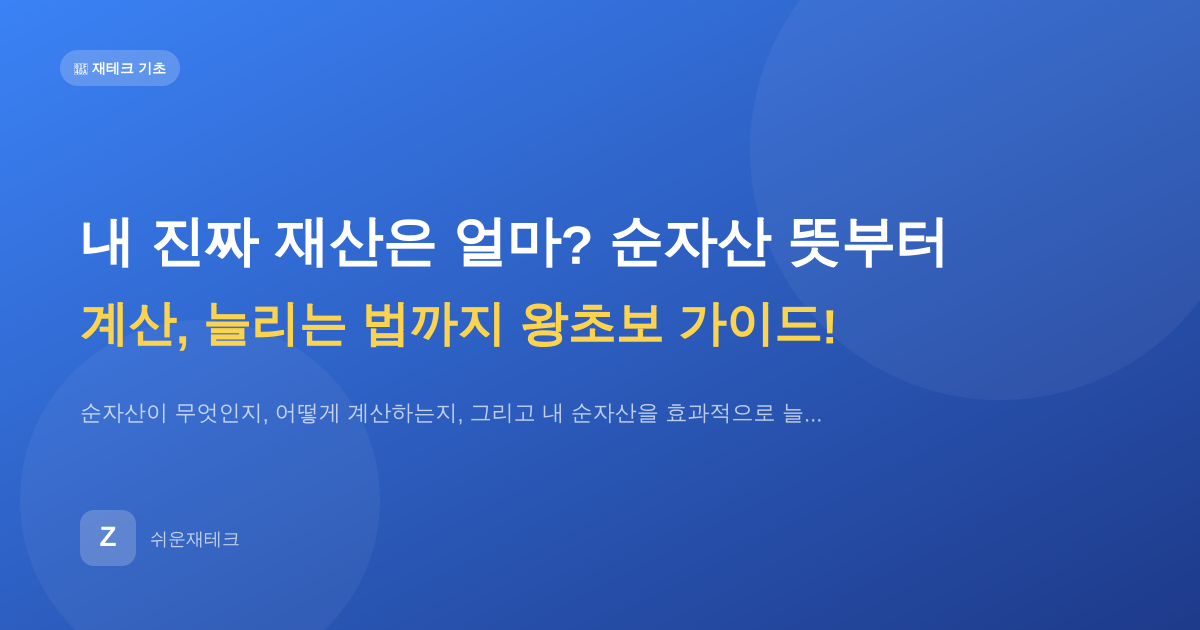 재테크 기초

내 진짜 재산은 얼마? 순자산 뜻부터

계산, 늘리는 법까지 왕초보 가이드!

순자산이 무엇인지, 어떻게 계산하는지, 그리고 내 순자산을 효과적으로 늘...

Z

쉬운재테크